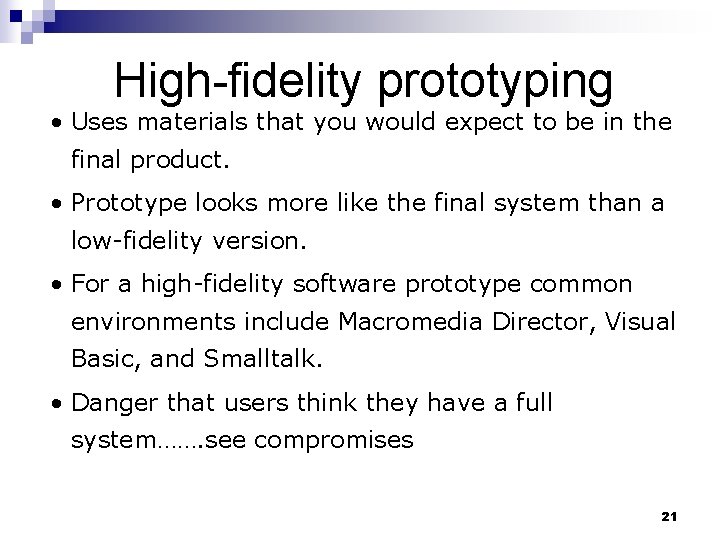 High-fidelity prototyping

• Uses materials that you would expect to be in the final product.

• Prototype looks more like the final system than a low-fidelity version.

• For a high-fidelity software prototype common environments include Macromedia Director, Visual Basic, and Smalltalk.

• Danger that users think they have a full system…….see compromises

21